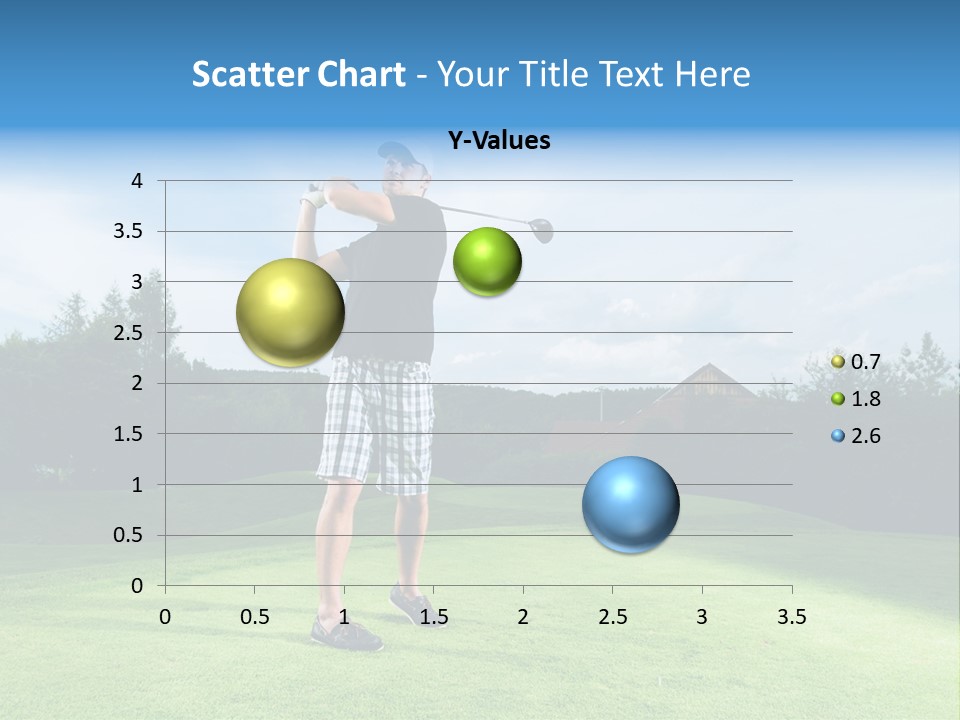 Scatter Chart - Your Title Text Here

Y-Values

4
3.5
3
2.5
2
1.5
1
0.5
0

0 0.5 1 1.5 2 2.5 3 3.5

0.7
1.8
2.6